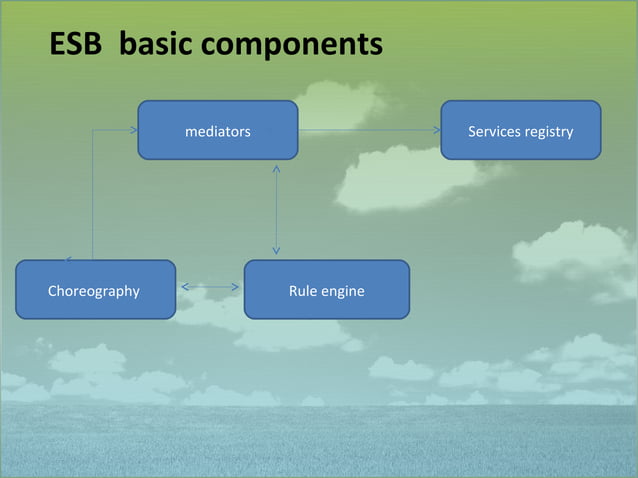 ESB basic components

mediators

Services registry

Choreography

Rule engine